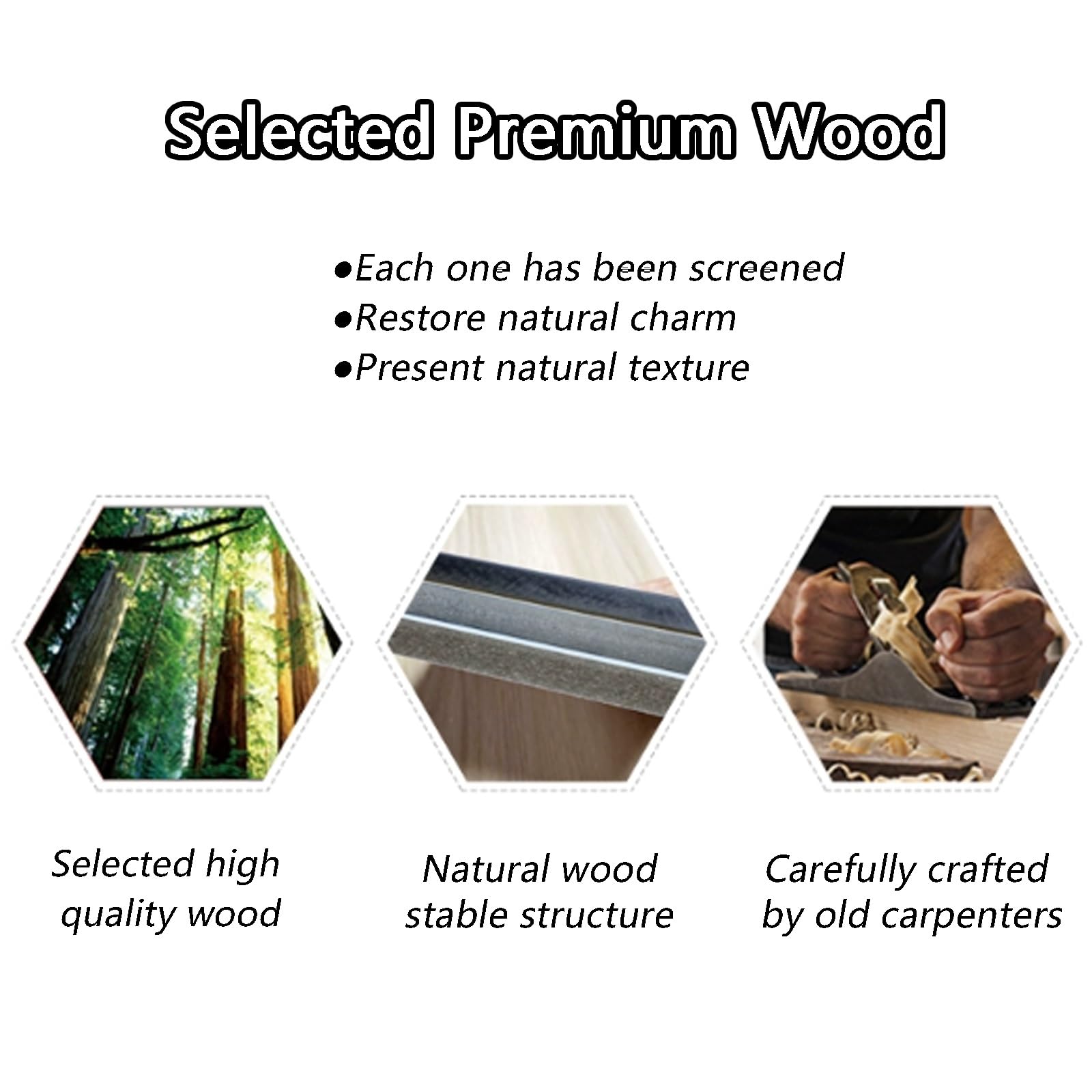 Selected Premium Wood

●Each one has been screened
●Restore natural charm
●Present natural texture

Selected high quality wood

Natural wood stable structure

Carefully crafted by old carpenters